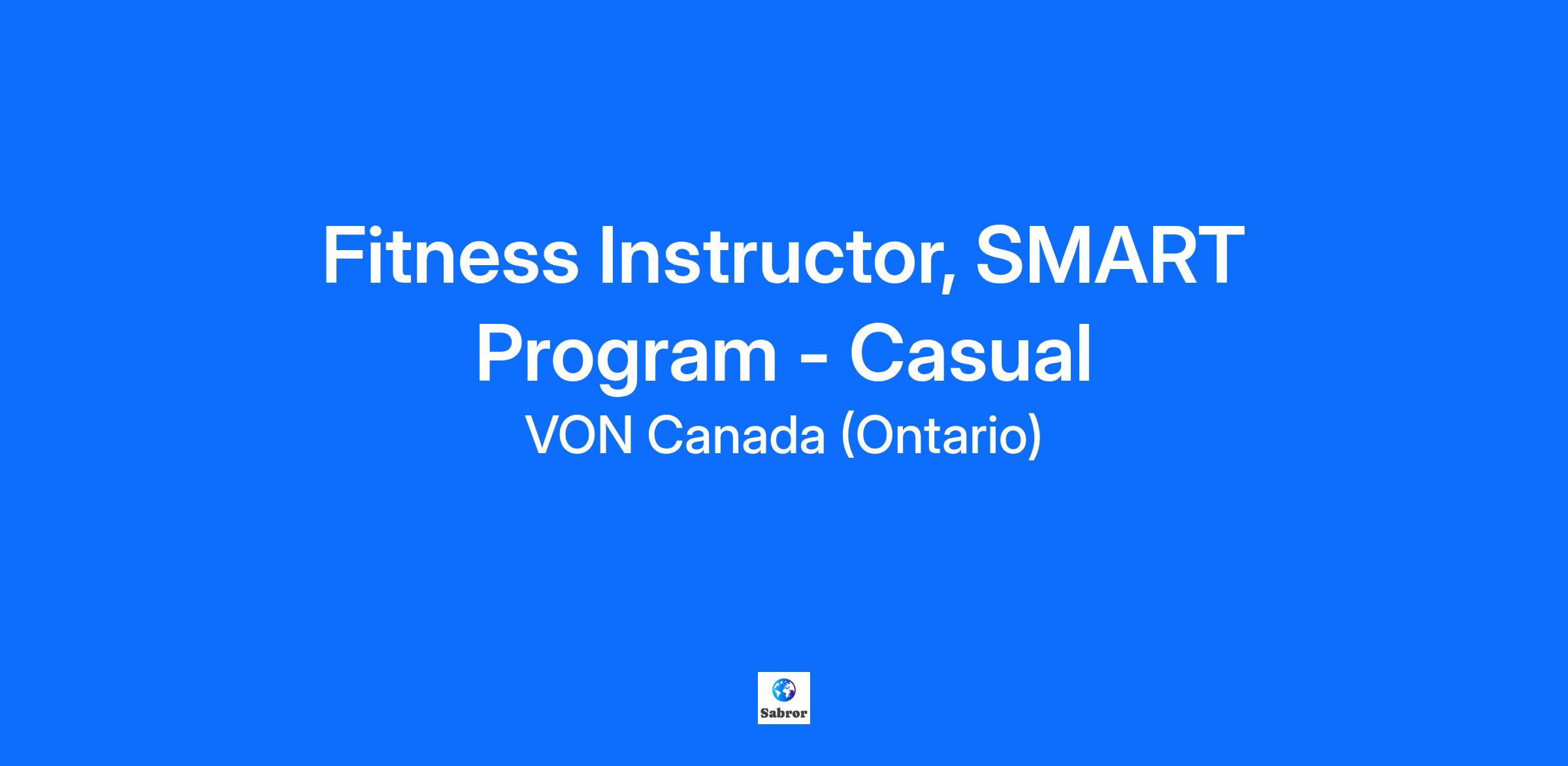 Fitness Instructor, SMART Program - Casual
VON Canada (Ontario)

Sabror